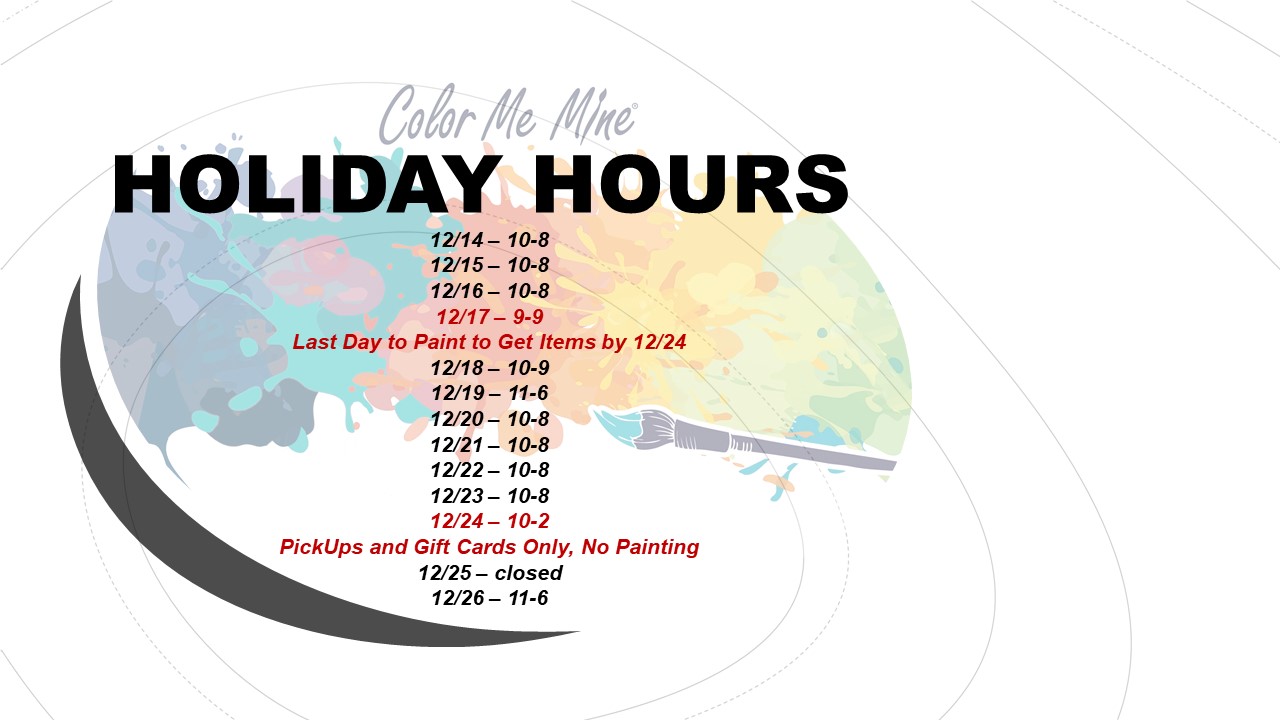 Color Me Mine®

HOLIDAY HOURS

12/14 – 10-8
12/15 – 10-8
12/16 – 10-8
12/17 – 9-9
Last Day to Paint to Get Items by 12/24
12/18 – 10-9
12/19 – 11-6
12/20 – 10-8
12/21 – 10-8
12/22 – 10-8
12/23 – 10-8
12/24 – 10-2
PickUps and Gift Cards Only, No Painting
12/25 – closed
12/26 – 11-6